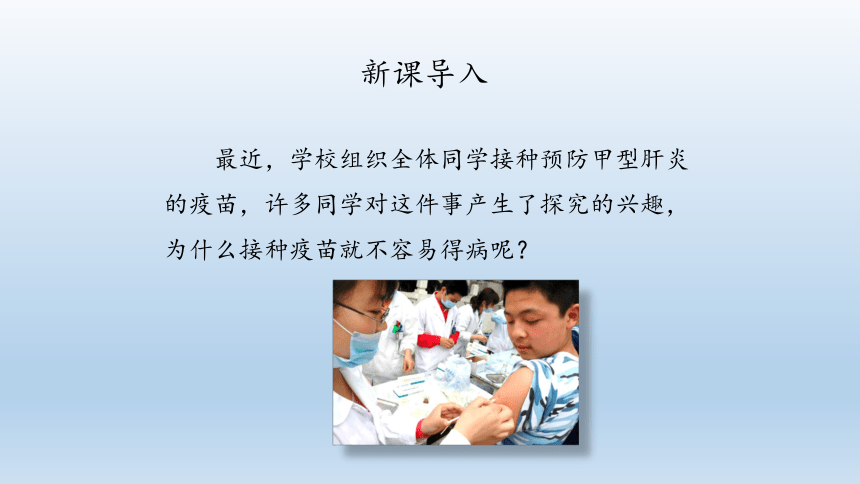 新课导入

最近，学校组织全体同学接种预防甲型肝炎的疫苗，许多同学对这件事产生了探究的兴趣，为什么接种疫苗就不容易得病呢？